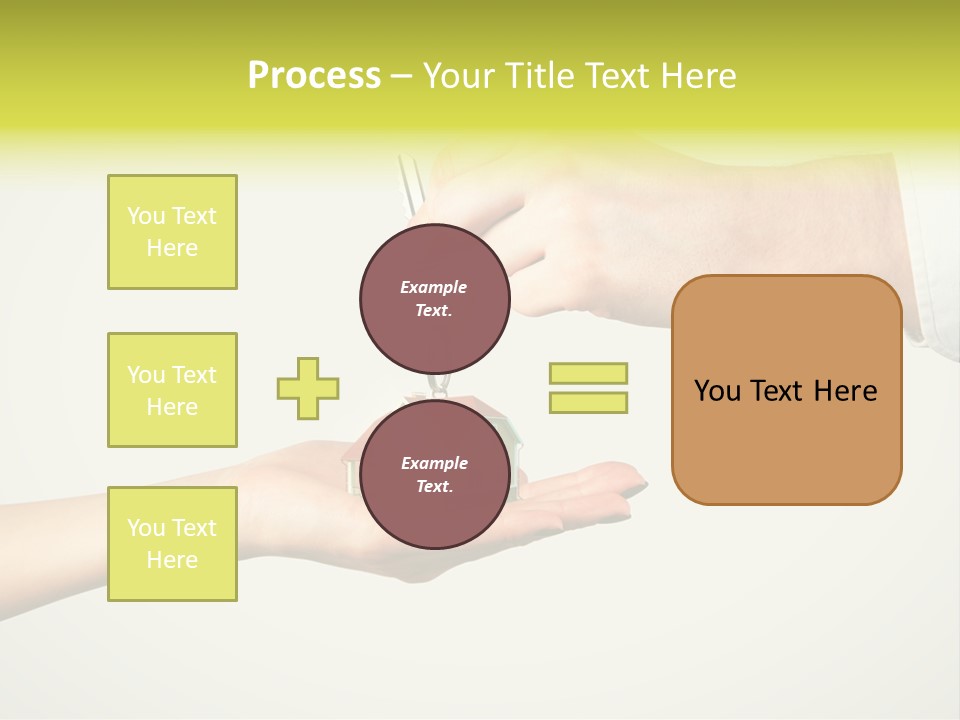 Process – Your Title Text Here

You Text Here

You Text Here

You Text Here

Example Text.

Example Text.

You Text Here